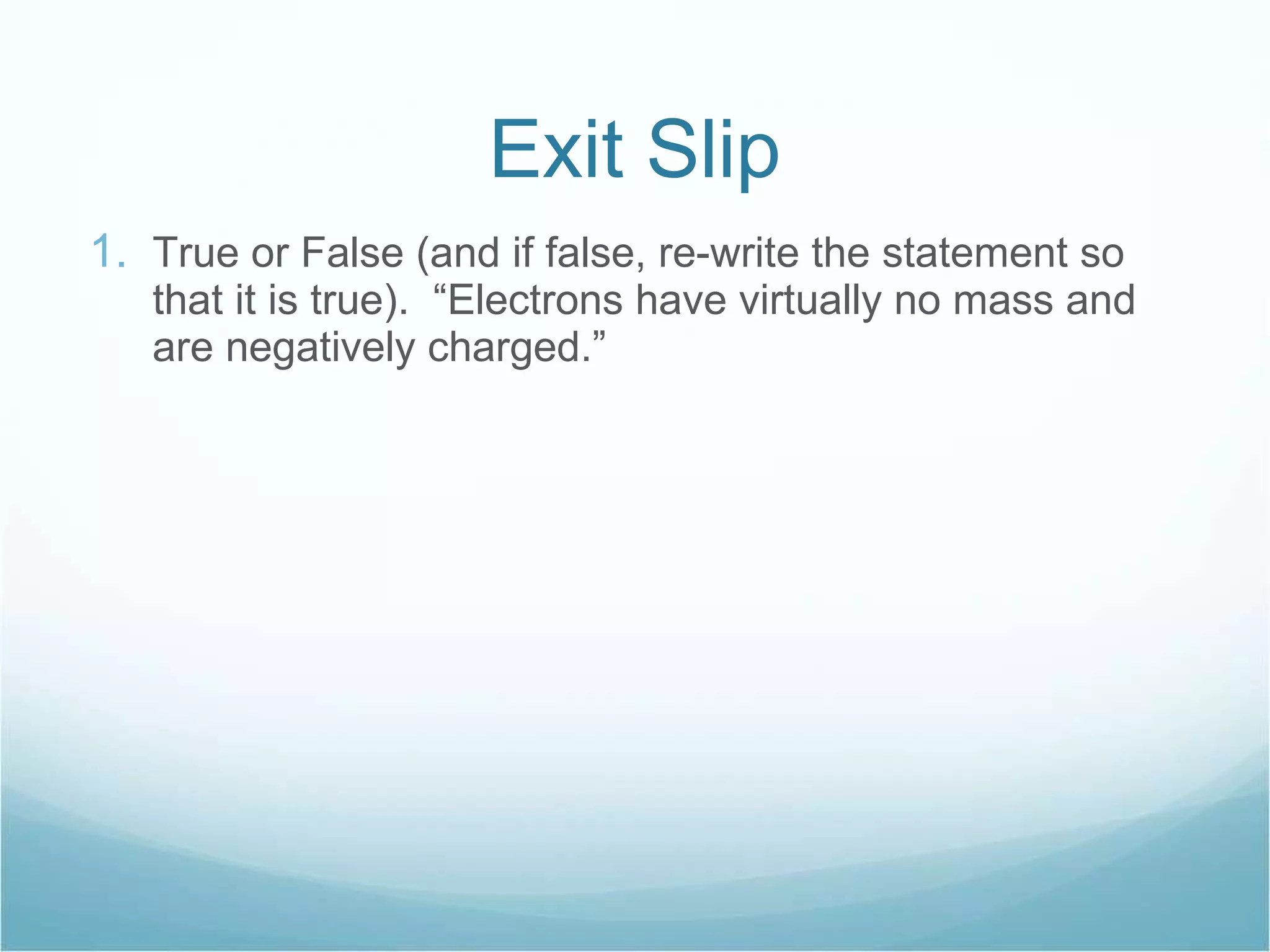 Exit Slip

1. True or False (and if false, re-write the statement so that it is true). “Electrons have virtually no mass and are negatively charged.”